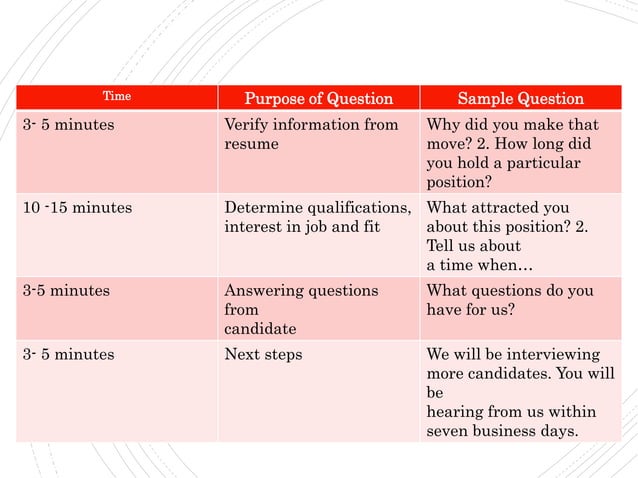 | Time | Purpose of Question | Sample Question |
|---|---|---|
| 3- 5 minutes | Verify information from resume | Why did you make that move? 2. How long did you hold a particular position? |
| 10 -15 minutes | Determine qualifications, interest in job and fit | What attracted you about this position? 2. Tell us about a time when… |
| 3-5 minutes | Answering questions from candidate | What questions do you have for us? |
| 3- 5 minutes | Next steps | We will be interviewing more candidates. You will be hearing from us within seven business days. |